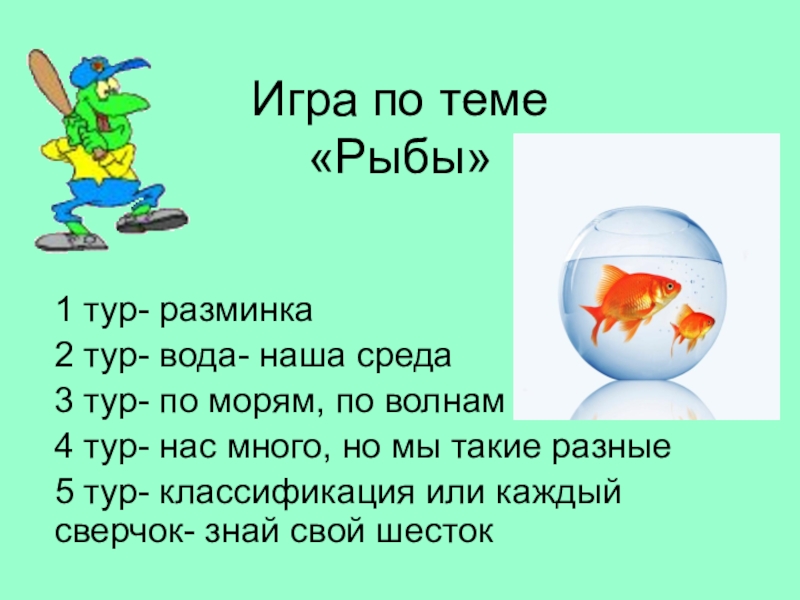 Игра по теме «Рыбы»

1 тур- разминка

2 тур- вода- наша среда

3 тур- по морям, по волнам

4 тур- нас много, но мы такие разные

5 тур- классификация или каждый сверчок- знай свой шесток